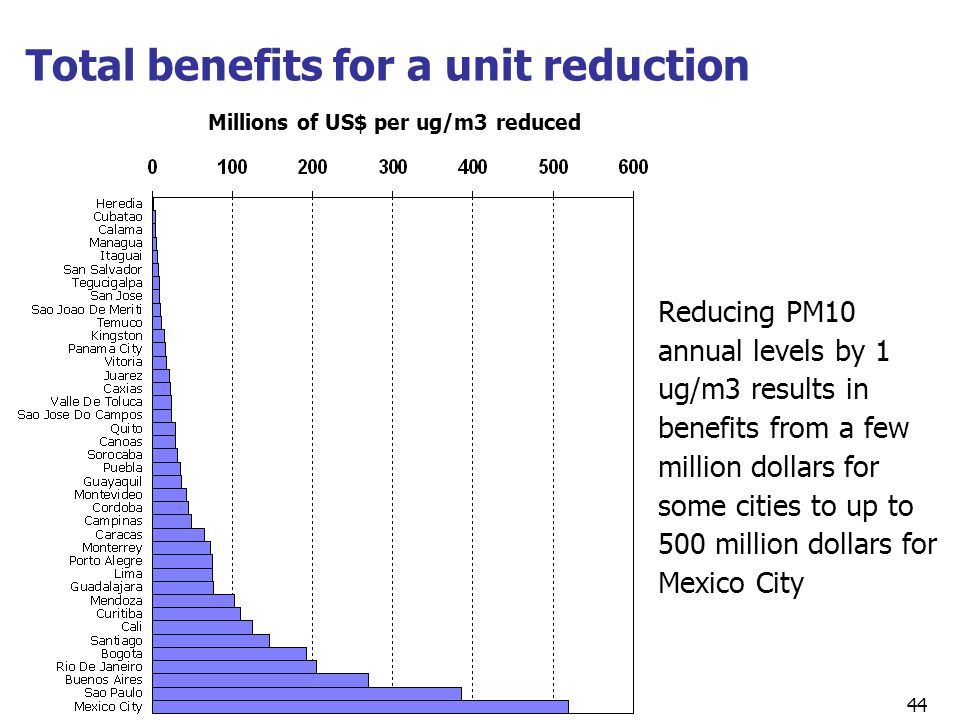 Total benefits for a unit reduction

Millions of US$ per ug/m3 reduced

0
100
200
300
400
500
600

Heredia
Cubatao
Calama
Managua
Itaguai
San Salvador
Tegucigalpa
San Jose
Sao Joao De Meriti
Temuco
Kingston
Panama City
Vitoria
Juarez
Caxias
Valle De Toluca
Sao Jose Do Campos
Quito
Canoas
Sorocaba
Puebla
Guayaquil
Montevideo
Cordoba
Campinas
Caracas
Monterrey
Porto Alegre
Lima
Guadalajara
Mendoza
Curitiba
Cali
Santiago
Bogota
Rio De Janeiro
Buenos Aires
Sao Paulo
Mexico City

Reducing PM10 annual levels by 1 ug/m3 results in benefits from a few million dollars for some cities to up to 500 million dollars for Mexico City

44